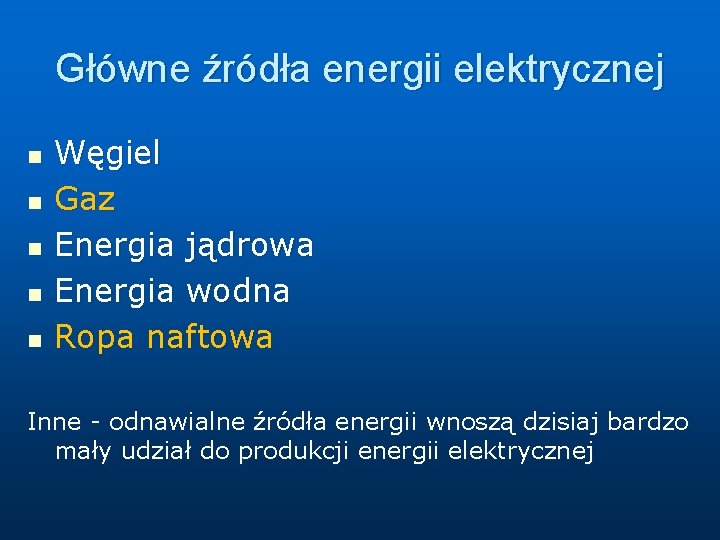 Główne źródła energii elektrycznej

- Węgiel
- Gaz
- Energia jądrowa
- Energia wodna
- Ropa naftowa

Inne - odnawialne źródła energii wnoszą dzisiaj bardzo mały udział do produkcji energii elektrycznej